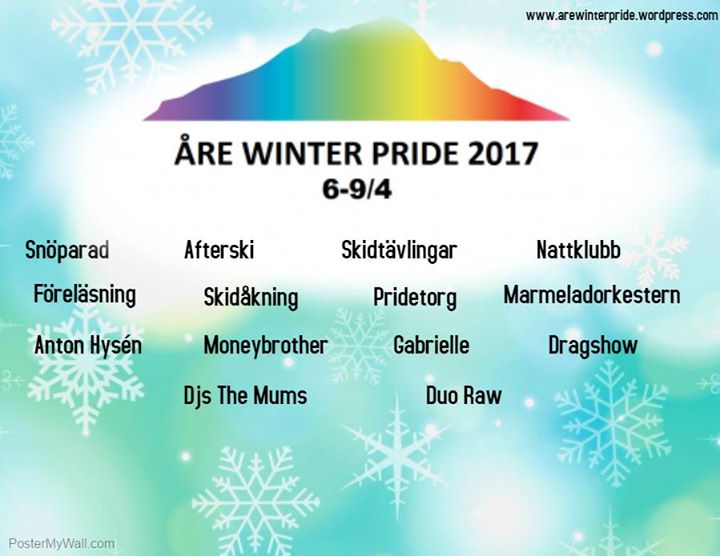 www.arewinterpride.wordpress.com

ÅRE WINTER PRIDE 2017
6-9/4

Snöparad Afterski Skidtävlingar Nattklubb

Föreläsning Skidåkning Pridetorg Marmeladorkestern

Anton Hysén Moneybrother Gabrielle Dragshow

Djs The Mums Duo Raw

PosterMyWall.com